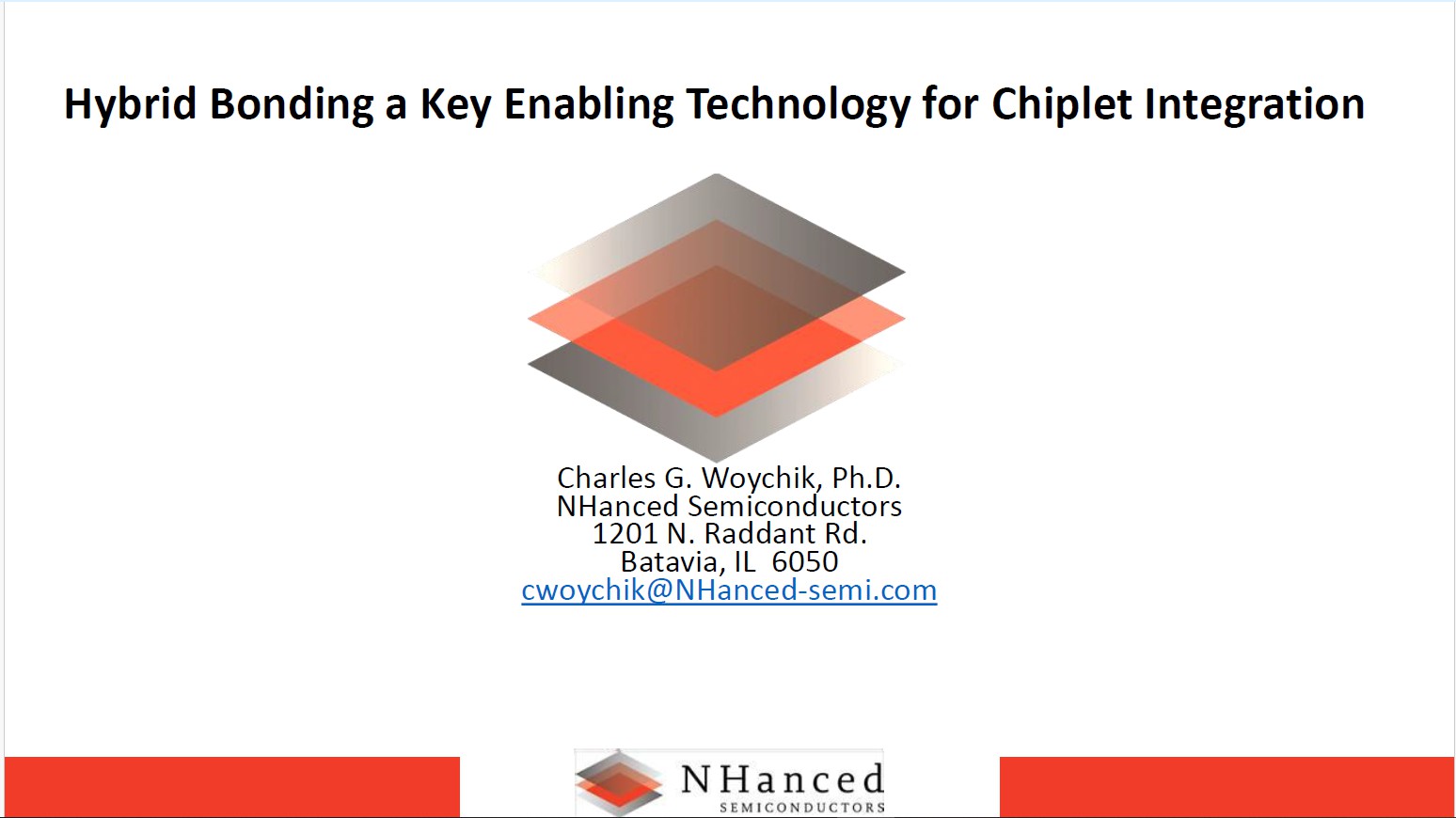 Hybrid Bonding a Key Enabling Technology for Chiplet Integration

Charles G. Woychik, Ph.D.
NHanced Semiconductors
1201 N. Raddant Rd.
Batavia, IL 6050
cwoychik@NHanced-semi.com

NHanced
SEMICONDUCTORS